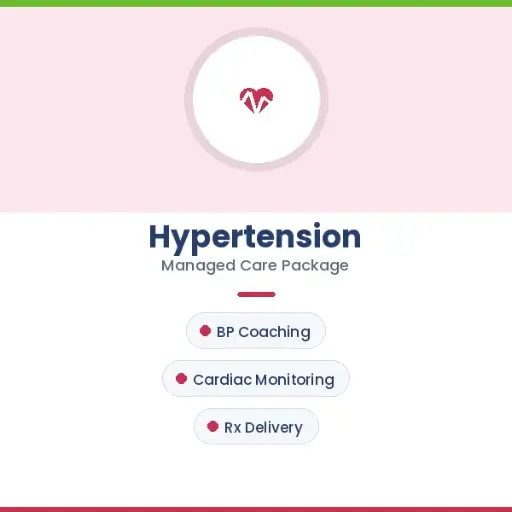 Hypertension
Managed Care Package

BP Coaching

Cardiac Monitoring

Rx Delivery